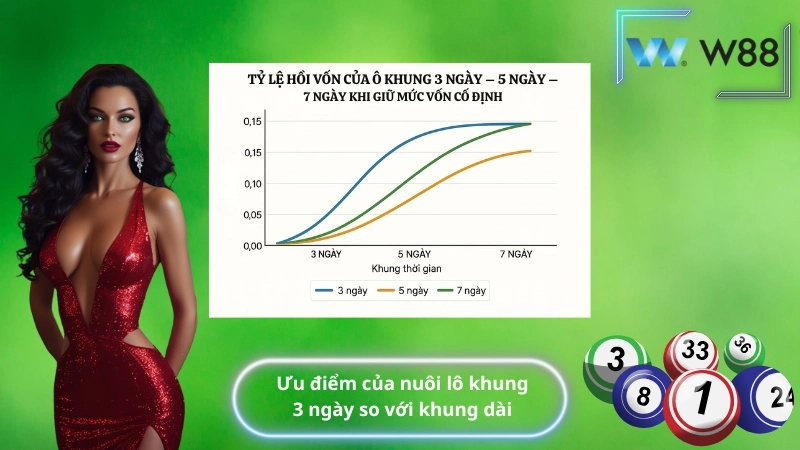 W88

TỶ LỆ HỒI VỐN CỦA Ô KHUNG 3 NGÀY – 5 NGÀY – 7 NGÀY KHI GIỮ MỨC VỐN CỐ ĐỊNH

0,15
0,15
0,10
0,05
0,00

3 NGÀY
5 NGÀY
7 NGÀY
Khung thời gian

3 ngày
5 ngày
7 ngày

Ưu điểm của nuôi lô khung 3 ngày so với khung dài

3
33
36
8
1
24